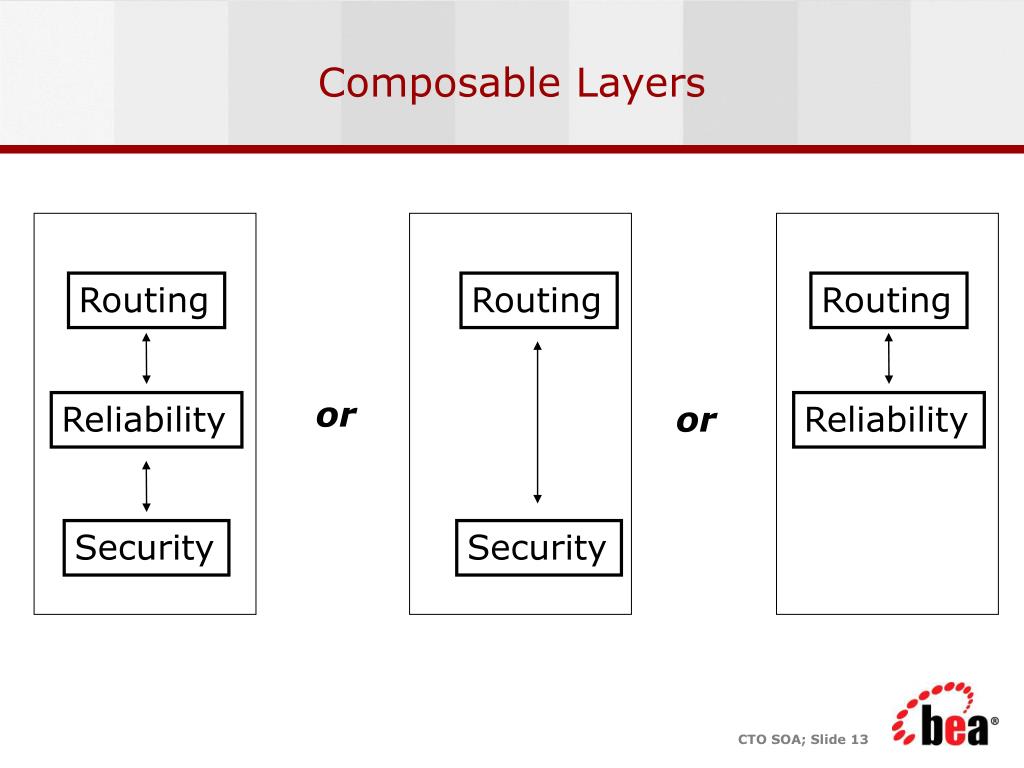 Composable Layers

Routing

Reliability

Security

or

Routing

Security

or

Routing

Reliability

CTO SOA; Slide 13

bea®